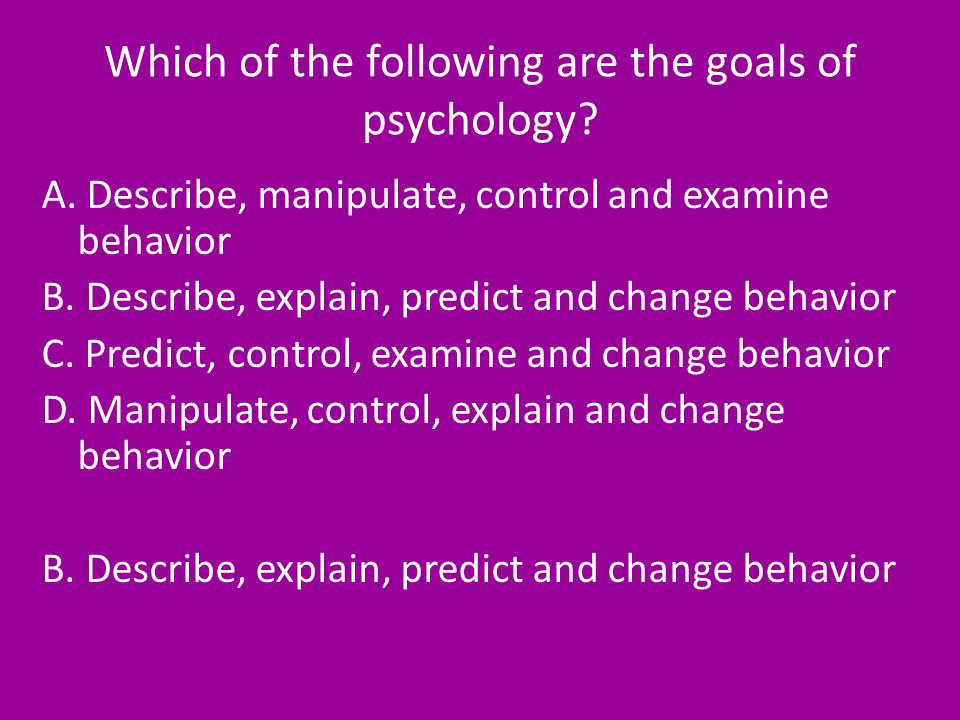 Which of the following are the goals of psychology?

A. Describe, manipulate, control and examine behavior
B. Describe, explain, predict and change behavior
C. Predict, control, examine and change behavior
D. Manipulate, control, explain and change behavior

B. Describe, explain, predict and change behavior